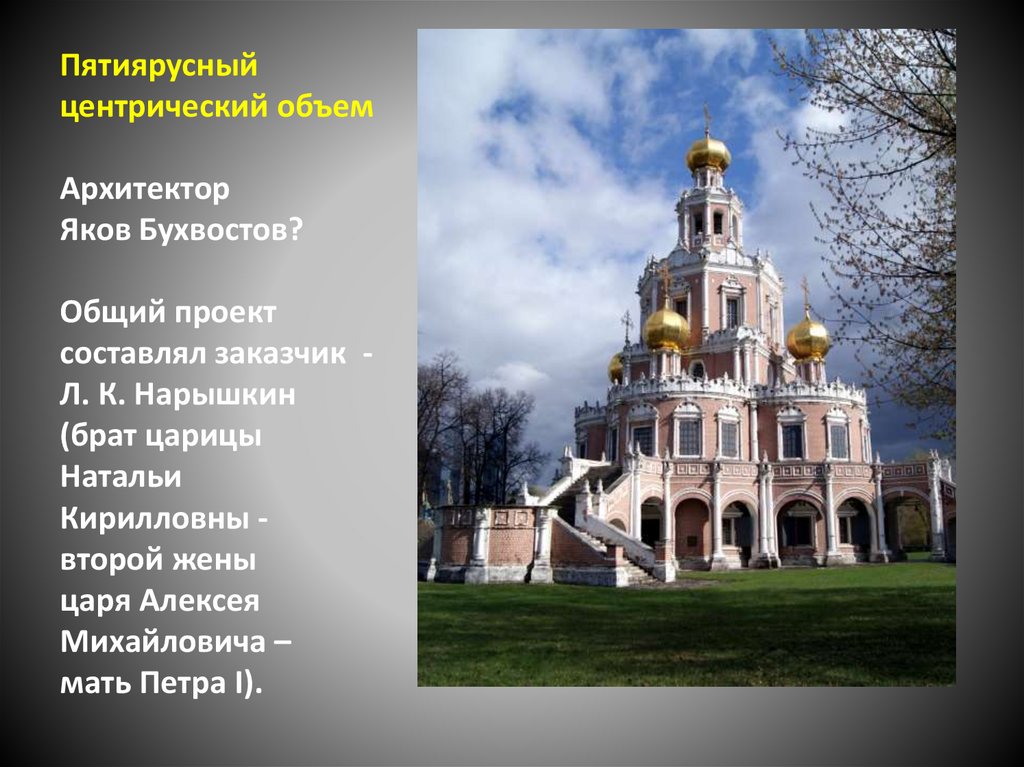 Пятиярусный центрический объем

Архитектор Яков Бухвостов?

Общий проект составлял заказчик - Л. К. Нарышкин (брат царицы Натальи Кирилловны - второй жены царя Алексея Михайловича – мать Петра I).